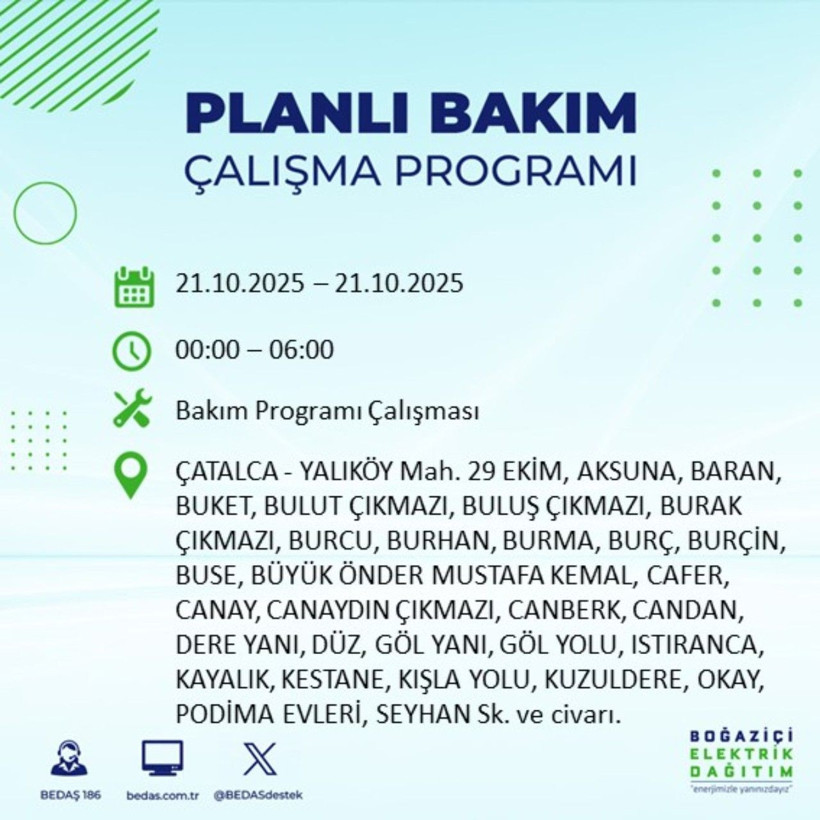 PLANLI BAKIM
ÇALIŞMA PROGRAMI

21.10.2025 – 21.10.2025

00:00 – 06:00

Bakım Programı Çalışması

ÇATALCA - YALIKÖY Mah. 29 EKİM, AKSUNA, BARAN, BUKET, BULUT ÇIKMAZI, BULUŞ ÇIKMAZI, BURAK ÇIKMAZI, BURCU, BURHAN, BURMA, BURÇ, BURÇİN, BUSE, BÜYÜK ÖNDER MUSTAFA KEMAL, CAFER, CANAY, CANAYDIN ÇIKMAZI, CANBERK, CANDAN, DERE YANI, DÜZ, GÖL YANI, GÖL YOLU, ISTIRANCA, KAYALIK, KESTANE, KIŞLA YOLU, KUZULDERE, OKAY, PODİMA EVLERİ, SEYHAN Sk. ve civarı.

BEDAŞ 186
bedas.com.tr
@BEDASdestek

BOĞAZİÇİ
ELEKTRİK
DAĞITIM
"enerjimizle yanınızdayız"